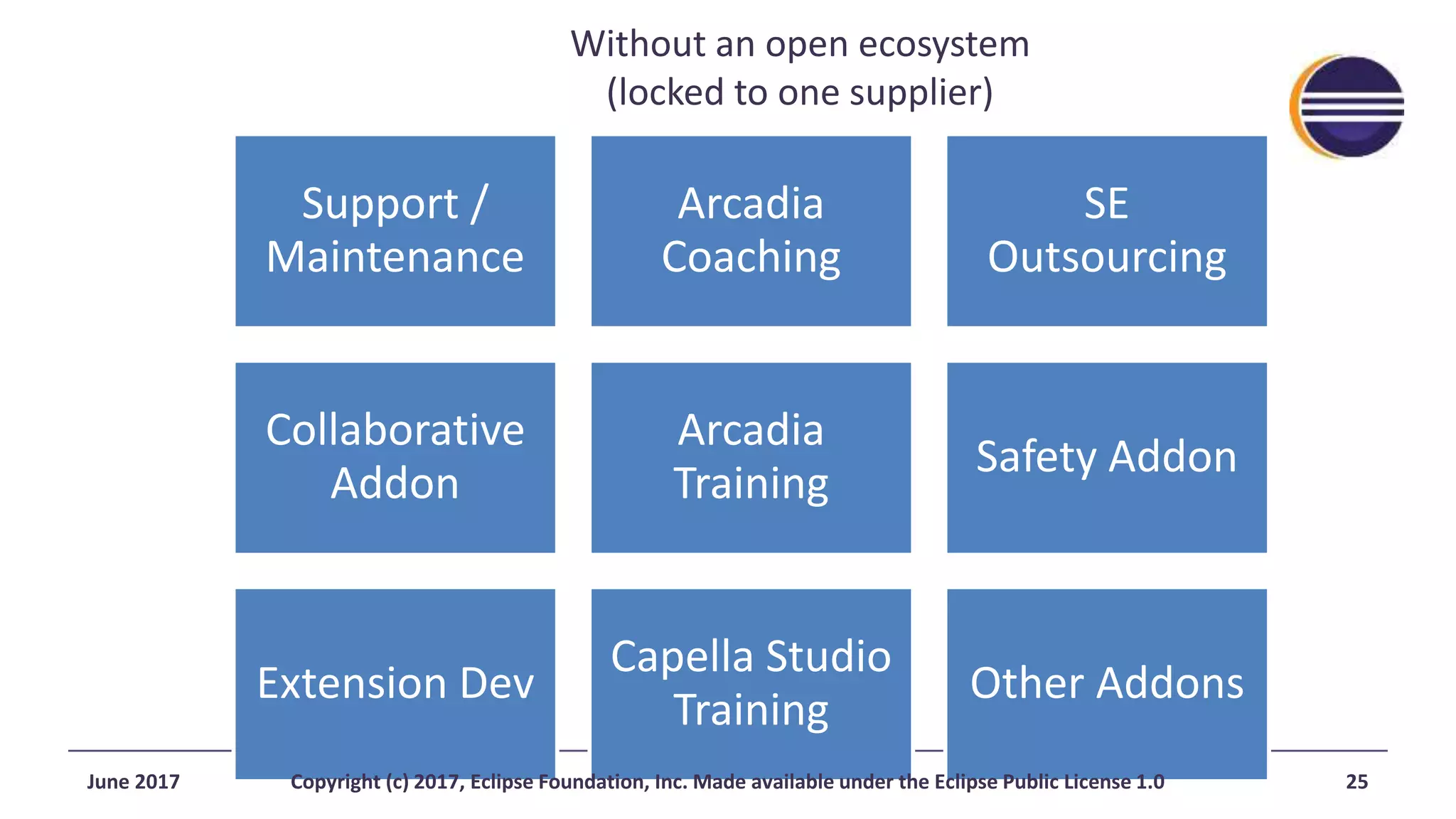 Without an open ecosystem
(locked to one supplier)

Support / Maintenance

Arcadia Coaching

SE Outsourcing

Collaborative Addon

Arcadia Training

Safety Addon

Extension Dev

Capella Studio Training

Other Addons

June 2017

Copyright (c) 2017, Eclipse Foundation, Inc. Made available under the Eclipse Public License 1.0

25